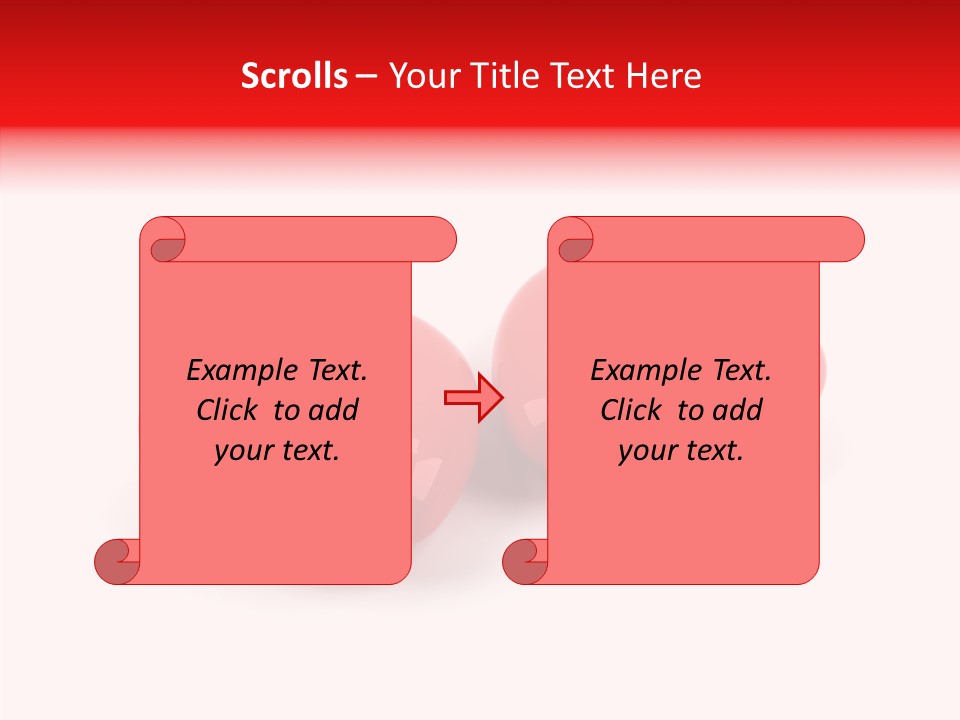 Scrolls – Your Title Text Here

Example Text.
Click to add
your text.

Example Text.
Click to add
your text.